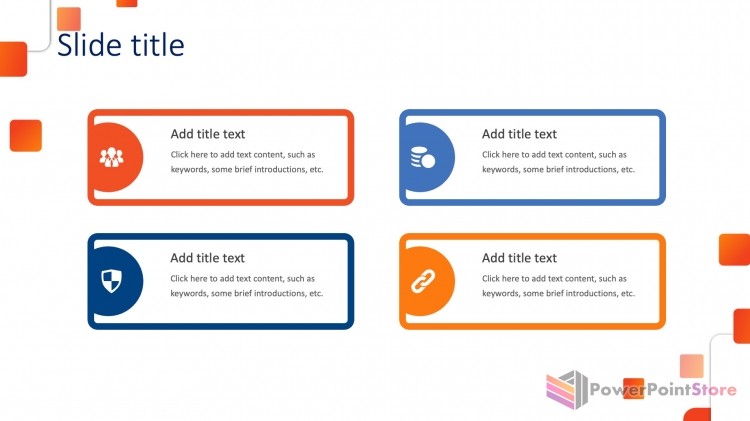 Slide title

Add title text
Click here to add text content, such as keywords, some brief introductions, etc.

Add title text
Click here to add text content, such as keywords, some brief introductions, etc.

Add title text
Click here to add text content, such as keywords, some brief introductions, etc.

Add title text
Click here to add text content, such as keywords, some brief introductions, etc.

PowerPointStore